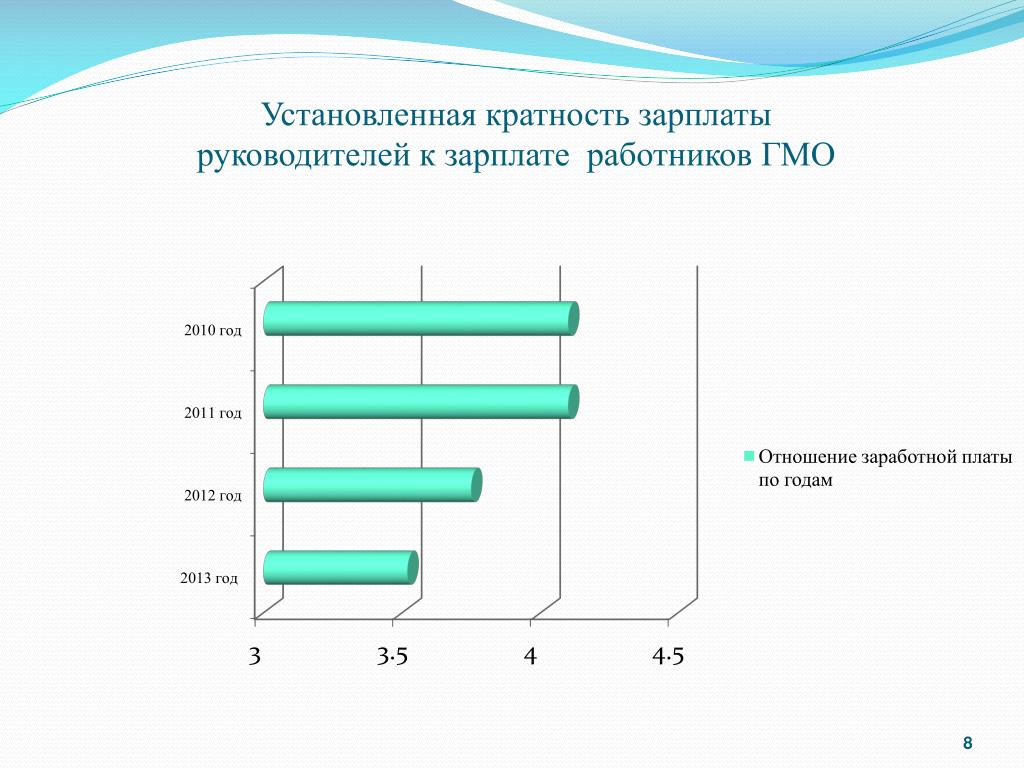 Установленная кратность зарплаты руководителей к зарплате работников ГМО

2010 год

2011 год

2012 год

2013 год

3

3.5

4

4.5

Отношение заработной платы по годам

8